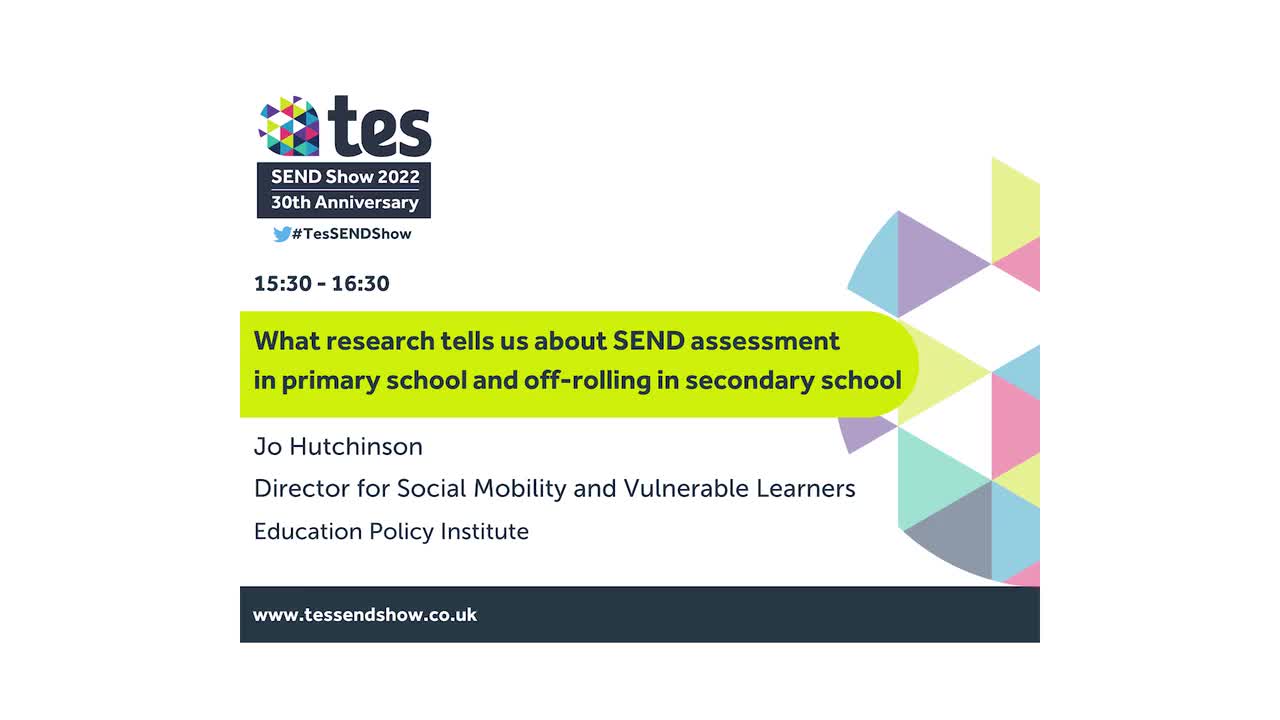 tes
SEND Show 2022
30th Anniversary
#TesSENDShow

15:30 - 16:30

What research tells us about SEND assessment in primary school and off-rolling in secondary school

Jo Hutchinson

Director for Social Mobility and Vulnerable Learners

Education Policy Institute

www.tessendshow.co.uk